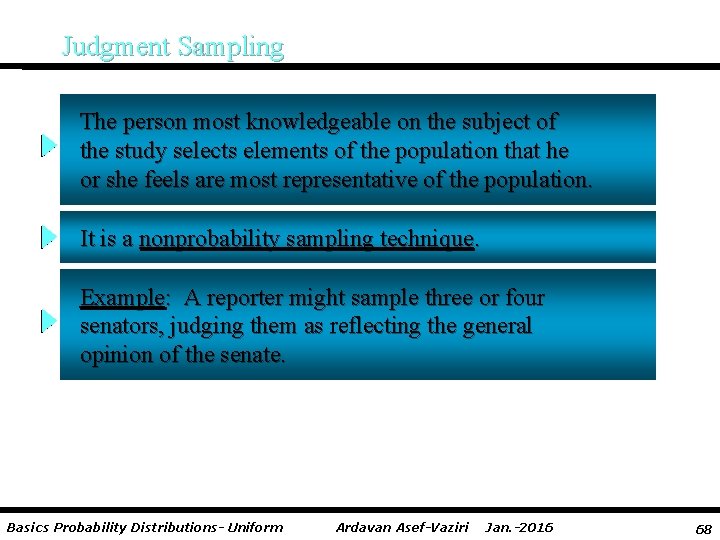 Judgment Sampling

The person most knowledgeable on the subject of the study selects elements of the population that he or she feels are most representative of the population.

It is a nonprobability sampling technique.

Example: A reporter might sample three or four senators, judging them as reflecting the general opinion of the senate.

Basics Probability Distributions- Uniform Ardavan Asef-Vaziri Jan.-2016 68